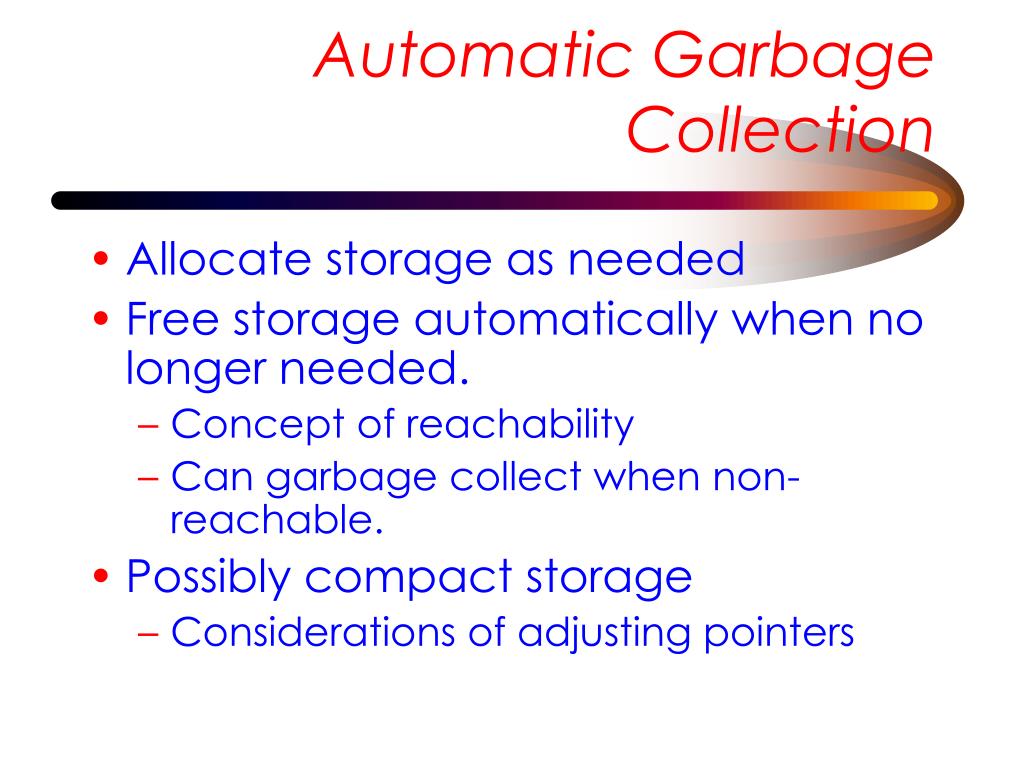 Automatic Garbage Collection

• Allocate storage as needed
• Free storage automatically when no longer needed.
– Concept of reachability
– Can garbage collect when non-reachable.
• Possibly compact storage
– Considerations of adjusting pointers